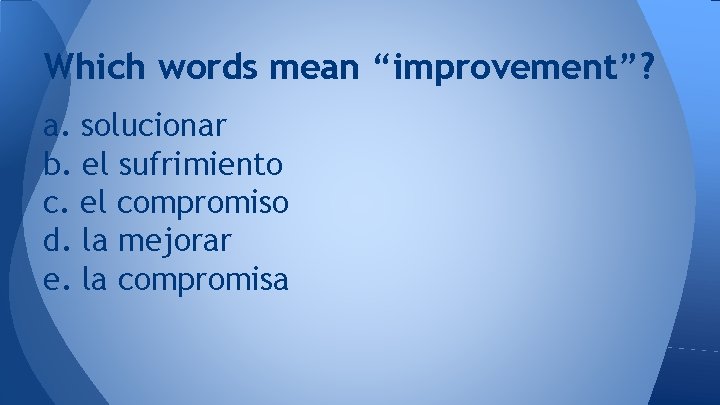 Which words mean “improvement”?

a. solucionar
b. el sufrimiento
c. el compromiso
d. la mejorar
e. la compromisa